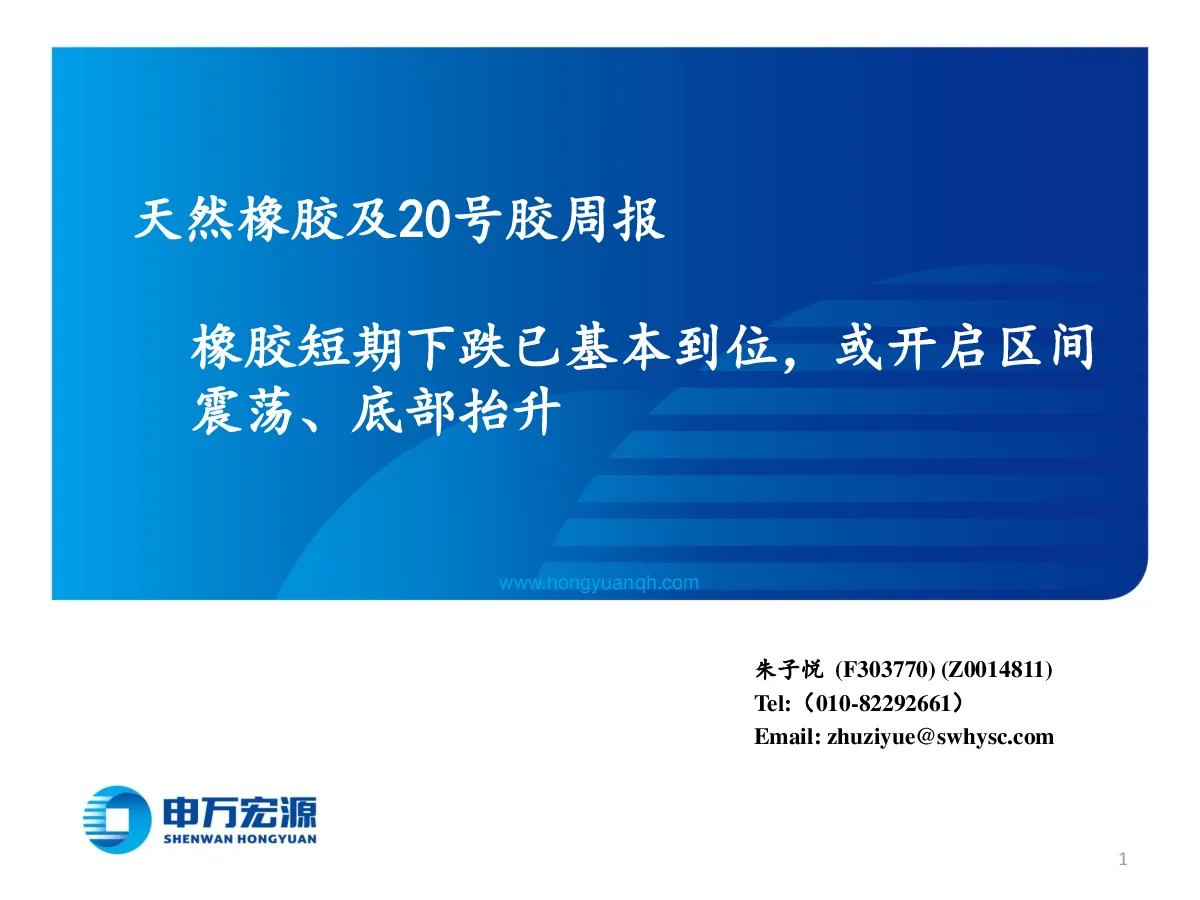 天然橡胶及20号胶周报

橡胶短期下跌已基本到位，或开启区间震荡、底部抬升

www.hongyuanqh.com

朱子悦 (F303770) (Z0014811)
Tel:（010-82292661）
Email: zhuziyue@swhysc.com

申万宏源
SHENWAN HONGYUAN

1